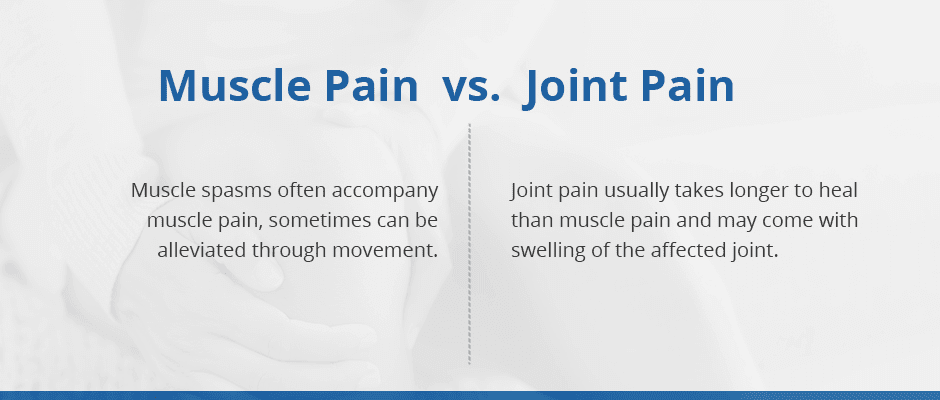 Muscle Pain vs. Joint Pain

Muscle spasms often accompany muscle pain, sometimes can be alleviated through movement.

Joint pain usually takes longer to heal than muscle pain and may come with swelling of the affected joint.